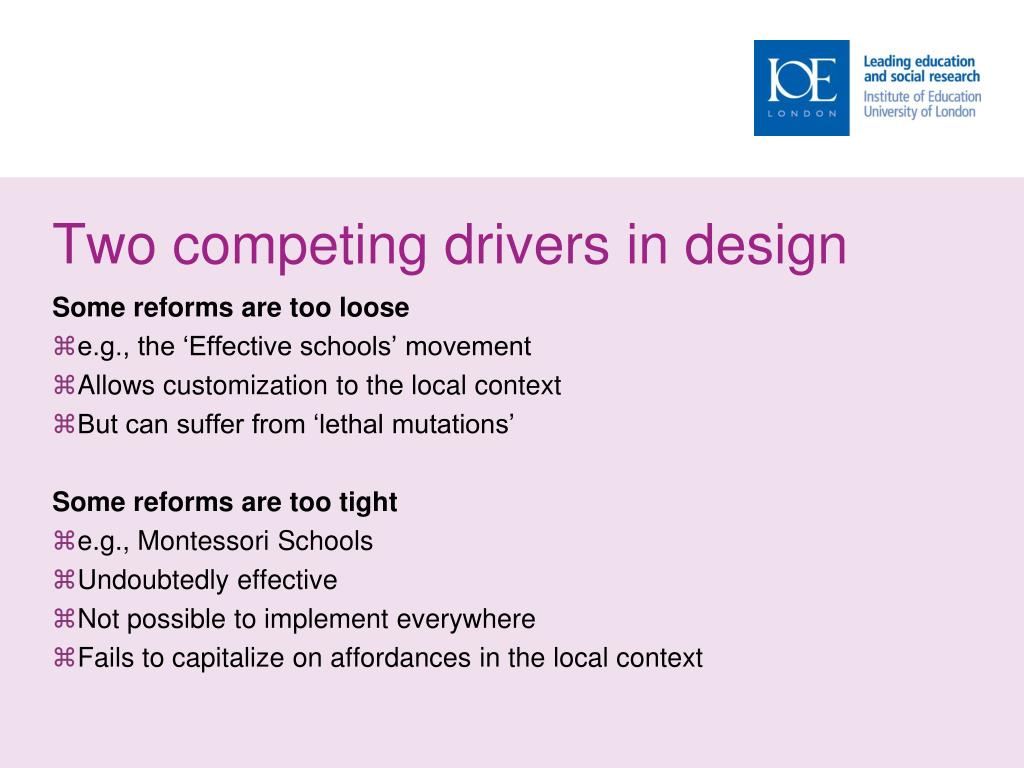 IOE
LONDON

Leading education and social research
Institute of Education
University of London

Two competing drivers in design

Some reforms are too loose
⌘e.g., the ‘Effective schools’ movement
⌘Allows customization to the local context
⌘But can suffer from ‘lethal mutations’

Some reforms are too tight
⌘e.g., Montessori Schools
⌘Undoubtedly effective
⌘Not possible to implement everywhere
⌘Fails to capitalize on affordances in the local context